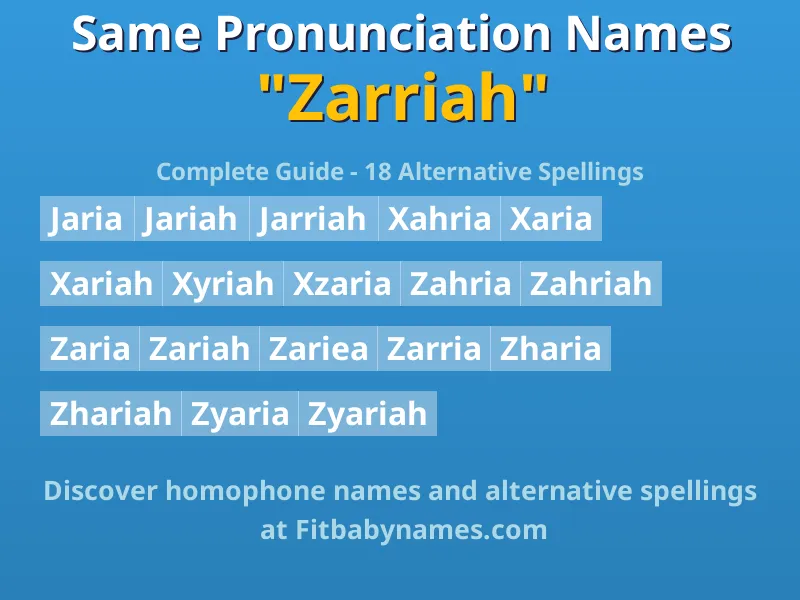 Same Pronunciation Names
"Zarriah"

Complete Guide - 18 Alternative Spellings

Jaria Jariah Jarriah Xahria Xaria

Xariah Xyriah Xzaria Zahria Zahriah

Zaria Zariah Zariea Zarria Zharia

Zhariah Zyaria Zyariah

Discover homophone names and alternative spellings at Fitbabynames.com